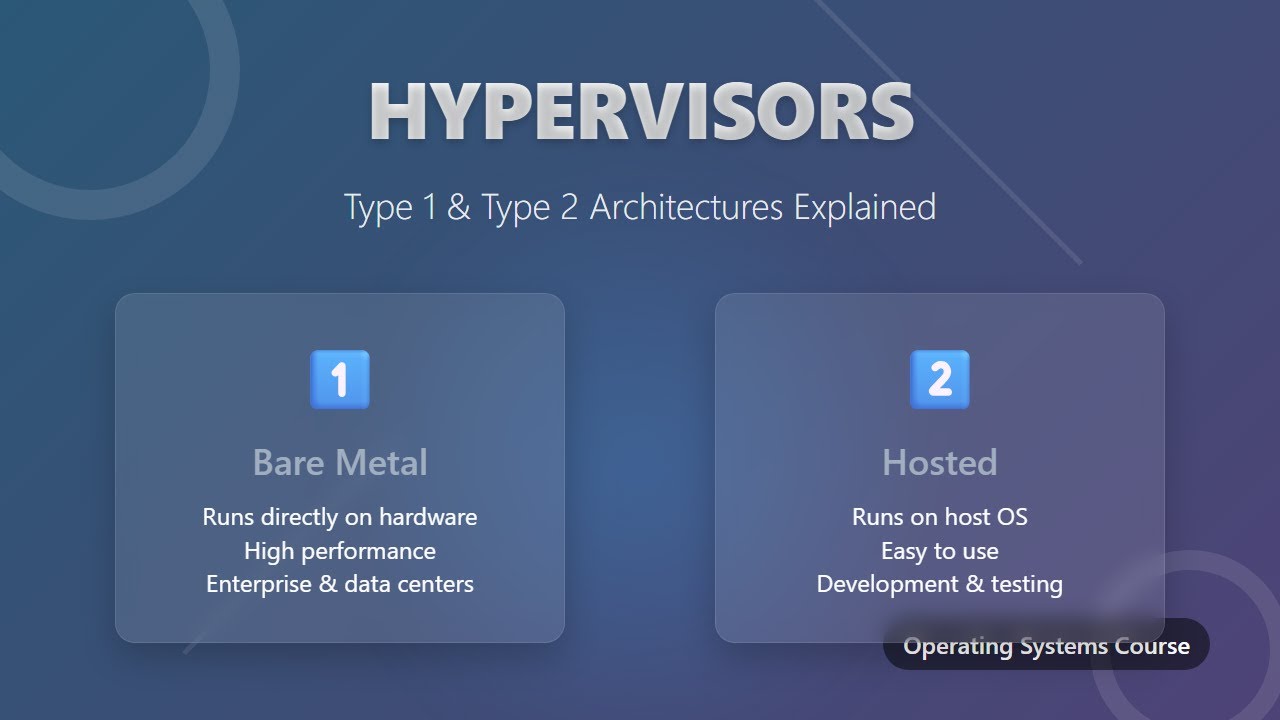 HYPERVISORS

Type 1 & Type 2 Architectures Explained

1

Bare Metal

Runs directly on hardware
High performance
Enterprise & data centers

2

Hosted

Runs on host OS
Easy to use
Development & testing

Operating Systems Course